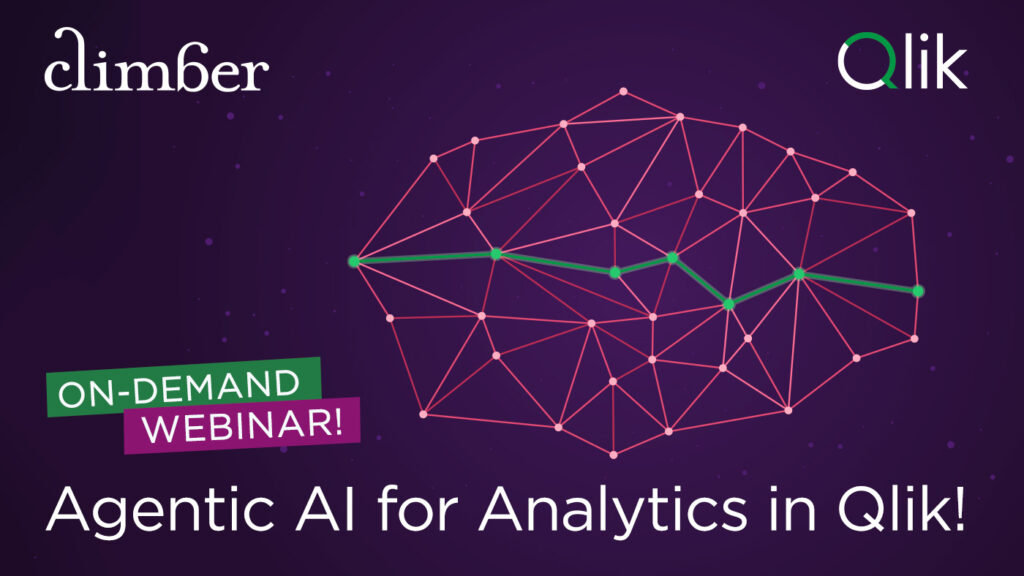 climber

Qlik

ON-DEMAND WEBINAR!

Agentic AI for Analytics in Qlik!